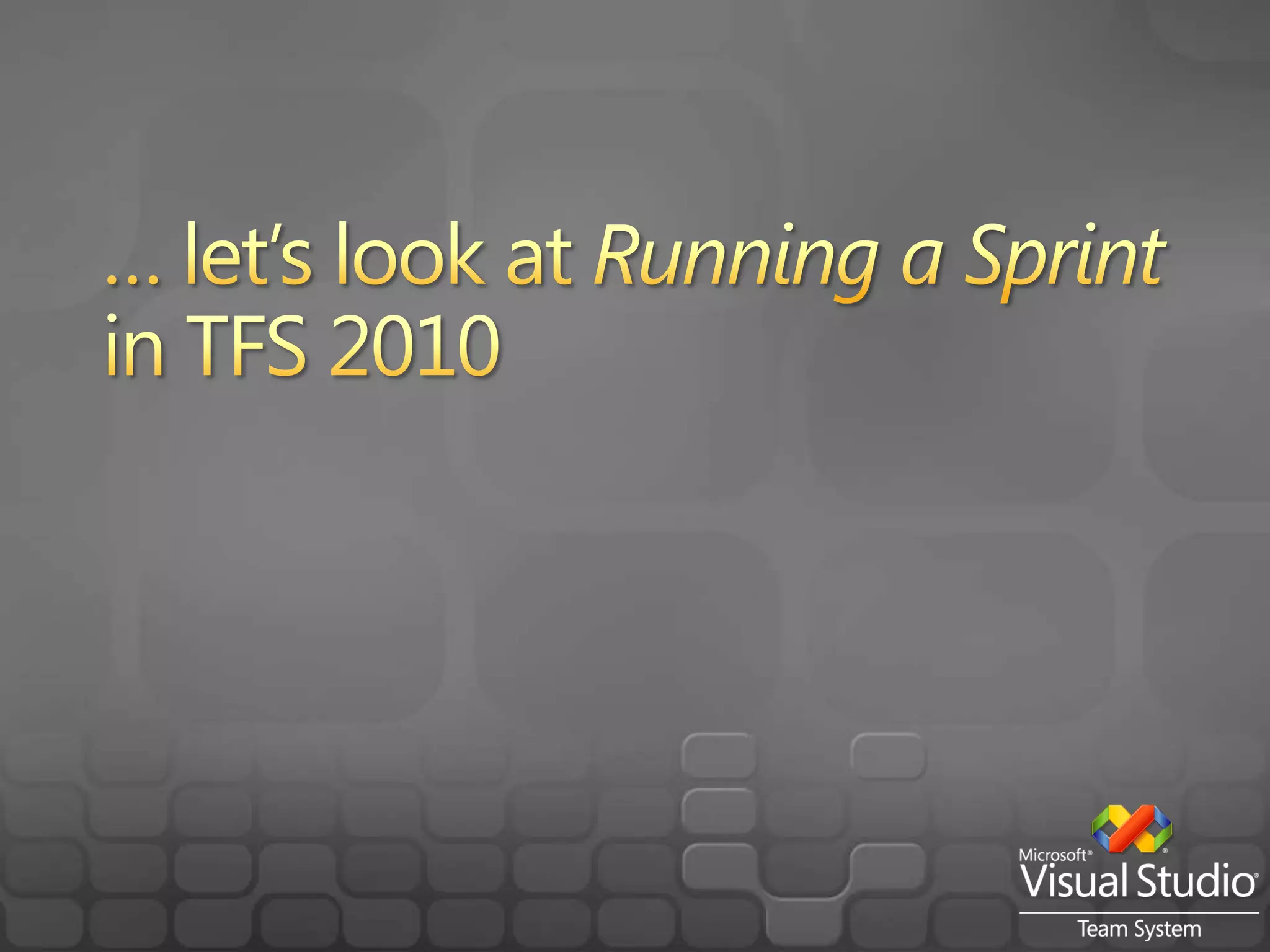 … let's look at Running a Sprint in TFS 2010

Microsoft® Visual Studio®
Team System